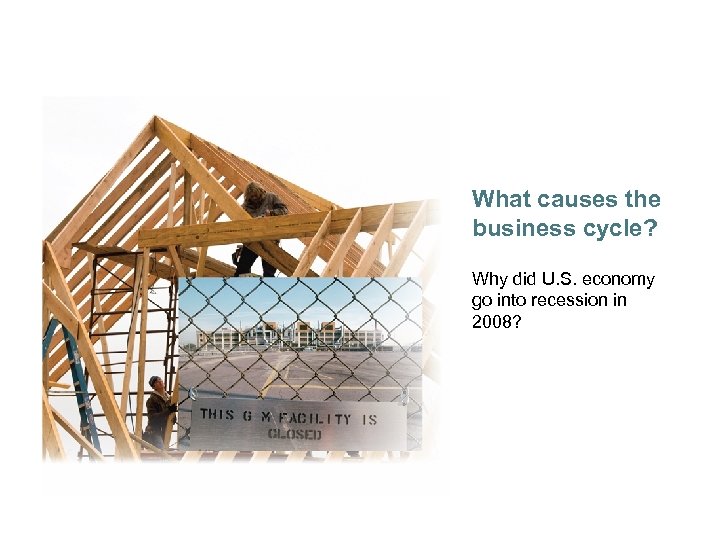 THIS G M FACILITY IS CLOSED

What causes the business cycle?

Why did U.S. economy go into recession in 2008?